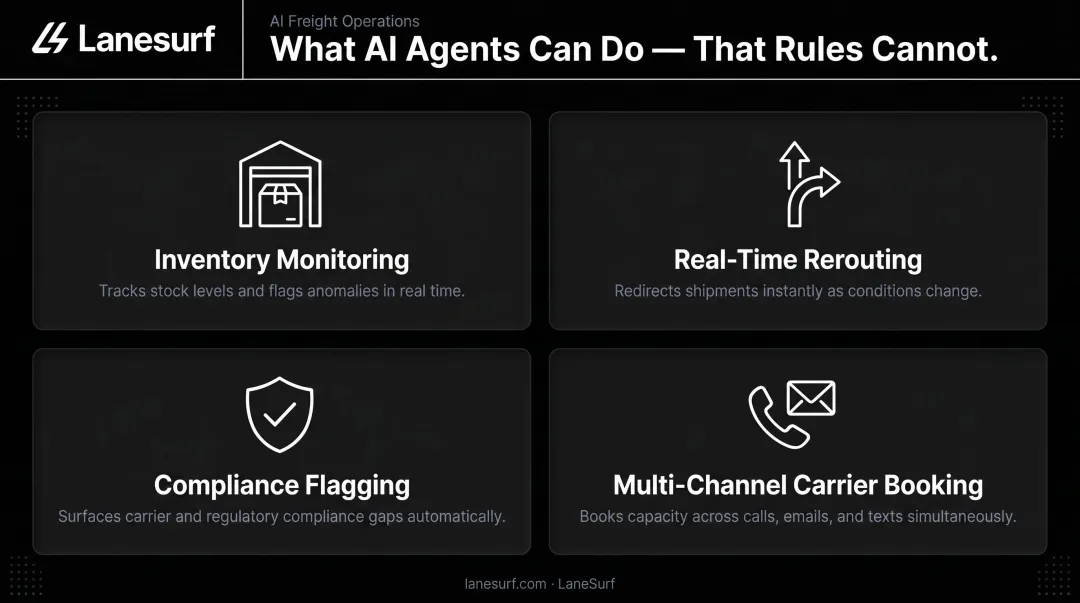 Lanesurf

AI Freight Operations

What AI Agents Can Do — That Rules Cannot.

Inventory Monitoring

Tracks stock levels and flags anomalies in real time.

Real-Time Rerouting

Redirects shipments instantly as conditions change.

Compliance Flagging

Surfaces carrier and regulatory compliance gaps automatically.

Multi-Channel Carrier Booking

Books capacity across calls, emails, and texts simultaneously.

lanesurf.com · LaneSurf